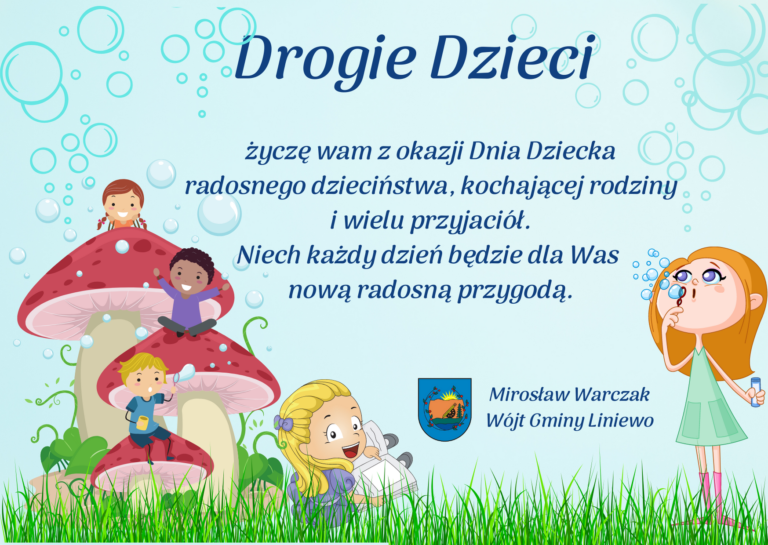 Drogie Dzieci

życzę wam z okazji Dnia Dziecka radosnego dzieciństwa, kochającej rodziny i wielu przyjaciół. Niech każdy dzień będzie dla Was nową radosną przygodą.

Mirosław Warczak
Wójt Gminy Liniewo